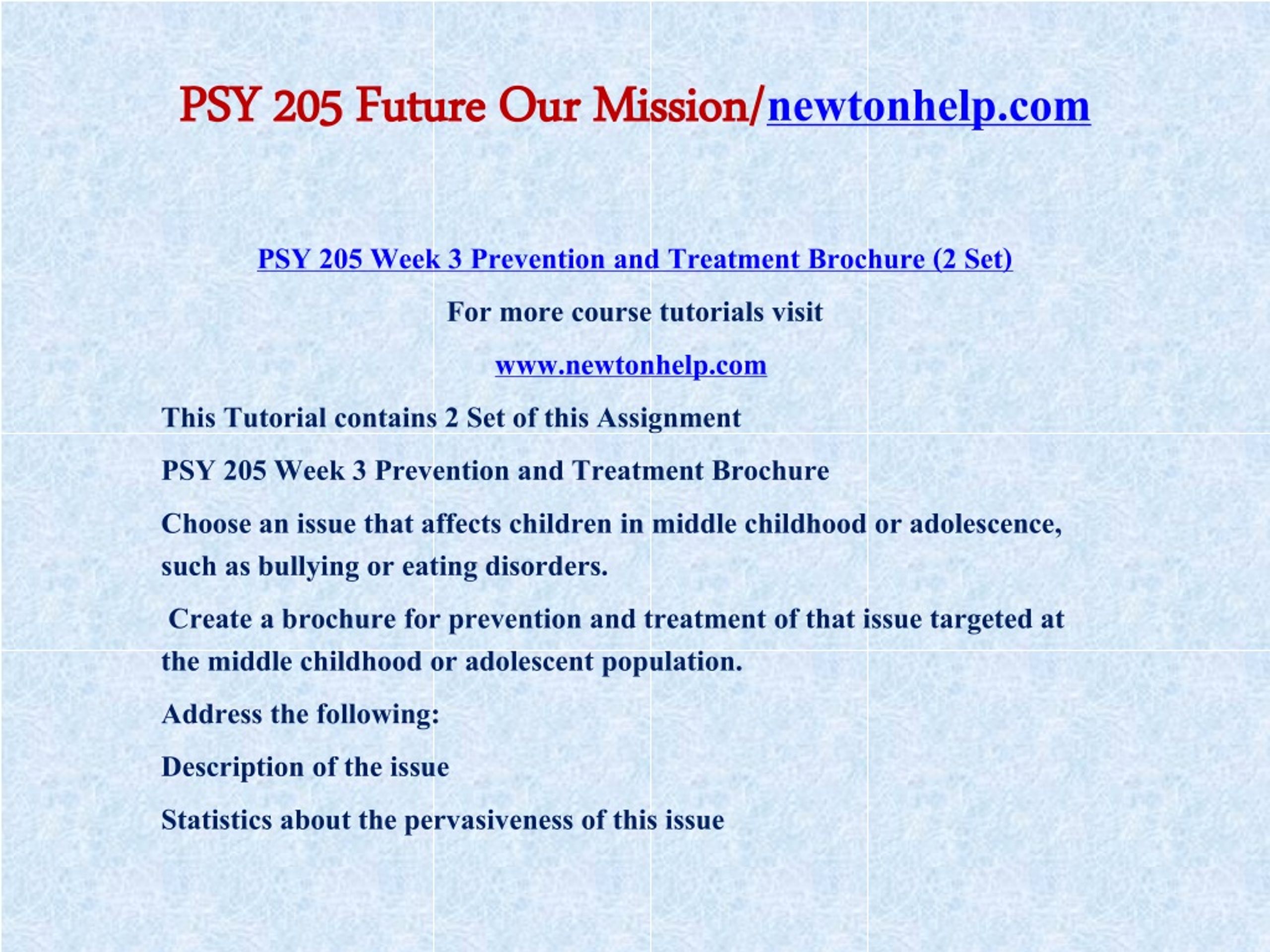 PSY 205 Future Our Mission/newtonhelp.com

PSY 205 Week 3 Prevention and Treatment Brochure (2 Set)

For more course tutorials visit

www.newtonhelp.com

This Tutorial contains 2 Set of this Assignment

PSY 205 Week 3 Prevention and Treatment Brochure

Choose an issue that affects children in middle childhood or adolescence, such as bullying or eating disorders.

Create a brochure for prevention and treatment of that issue targeted at the middle childhood or adolescent population.

Address the following:

Description of the issue

Statistics about the pervasiveness of this issue